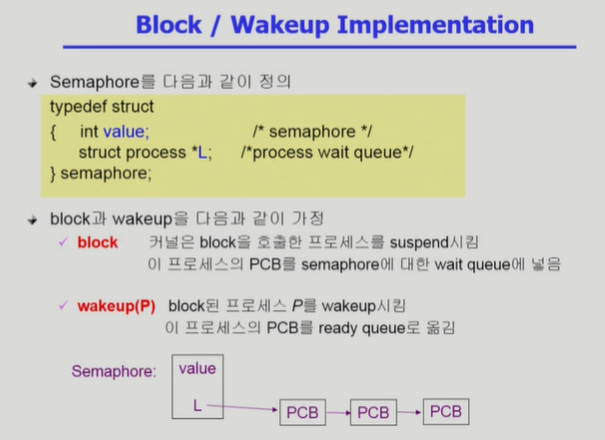 Block / Wakeup Implementation

Semaphore를 다음과 같이 정의

typedef struct
{ int value; /* semaphore */
struct process *L; /*process wait queue*/
} semaphore;

block과 wakeup을 다음과 같이 가정

✓ block 커널은 block을 호출한 프로세스를 suspend시킴
이 프로세스의 PCB를 semaphore에 대한 wait queue에 넣음

✓ wakeup(P) block된 프로세스 P를 wakeup시킴
이 프로세스의 PCB를 ready queue로 옮김

Semaphore: value L

PCB PCB PCB